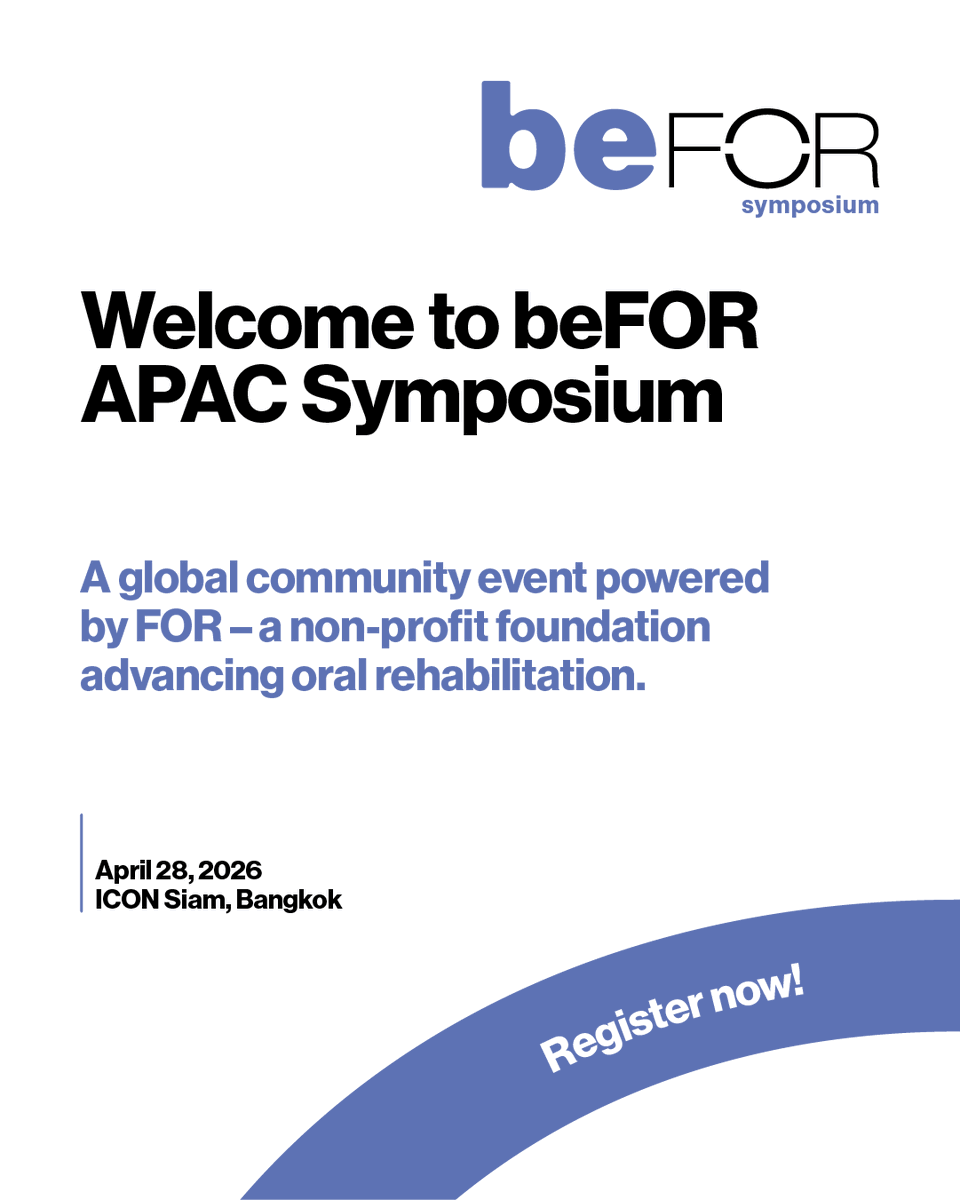 beFOR
symposium

Welcome to beFOR APAC Symposium

A global community event powered by FOR – a non-profit foundation advancing oral rehabilitation.

April 28, 2026
ICON Siam, Bangkok

Register now!